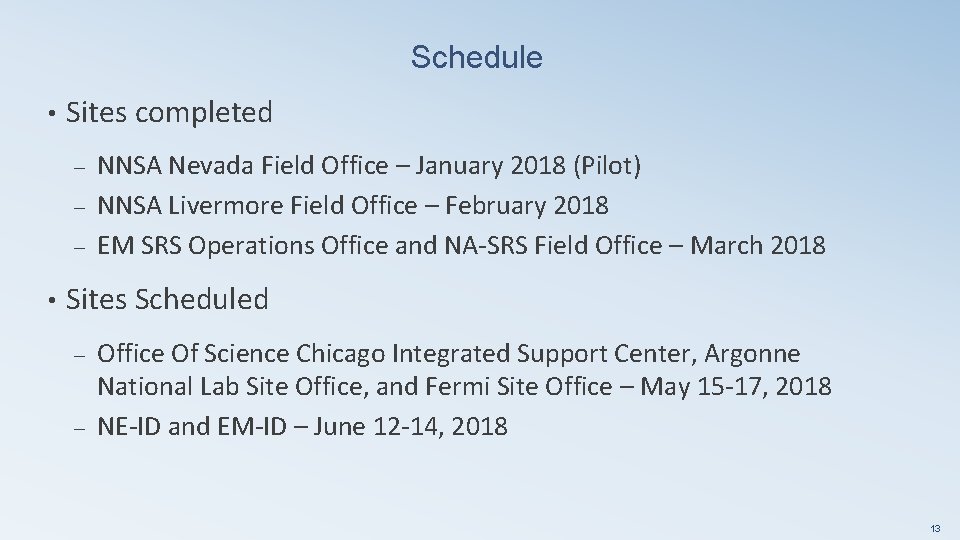 Schedule

• Sites completed

– NNSA Nevada Field Office – January 2018 (Pilot)
– NNSA Livermore Field Office – February 2018
– EM SRS Operations Office and NA-SRS Field Office – March 2018

• Sites Scheduled

– Office Of Science Chicago Integrated Support Center, Argonne National Lab Site Office, and Fermi Site Office – May 15-17, 2018
– NE-ID and EM-ID – June 12-14, 2018

13